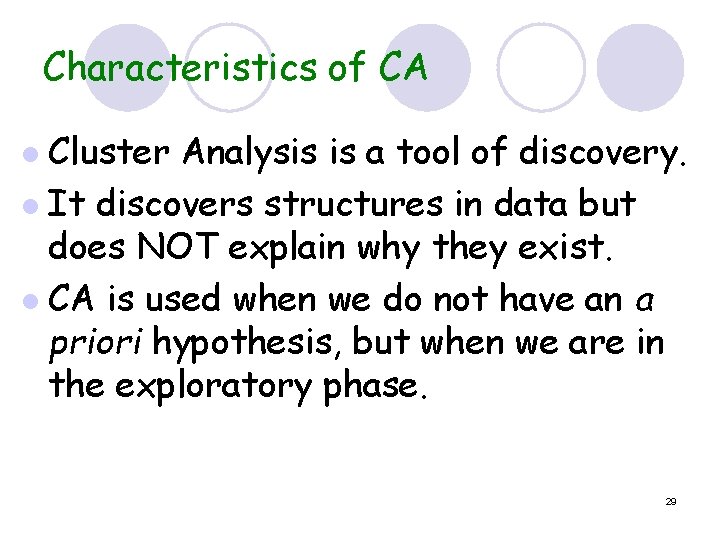 Characteristics of CA

• Cluster Analysis is a tool of discovery.
• It discovers structures in data but does NOT explain why they exist.
• CA is used when we do not have an a priori hypothesis, but when we are in the exploratory phase.

29